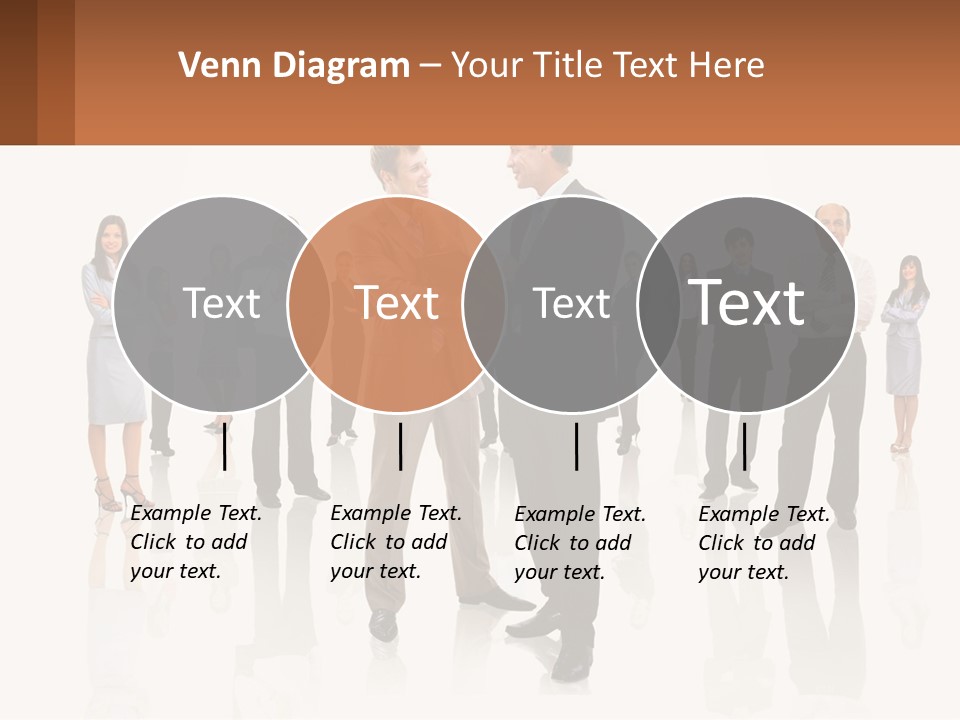 Venn Diagram – Your Title Text Here

Text

Text

Text

Text

Example Text. Click to add your text.

Example Text. Click to add your text.

Example Text. Click to add your text.

Example Text. Click to add your text.